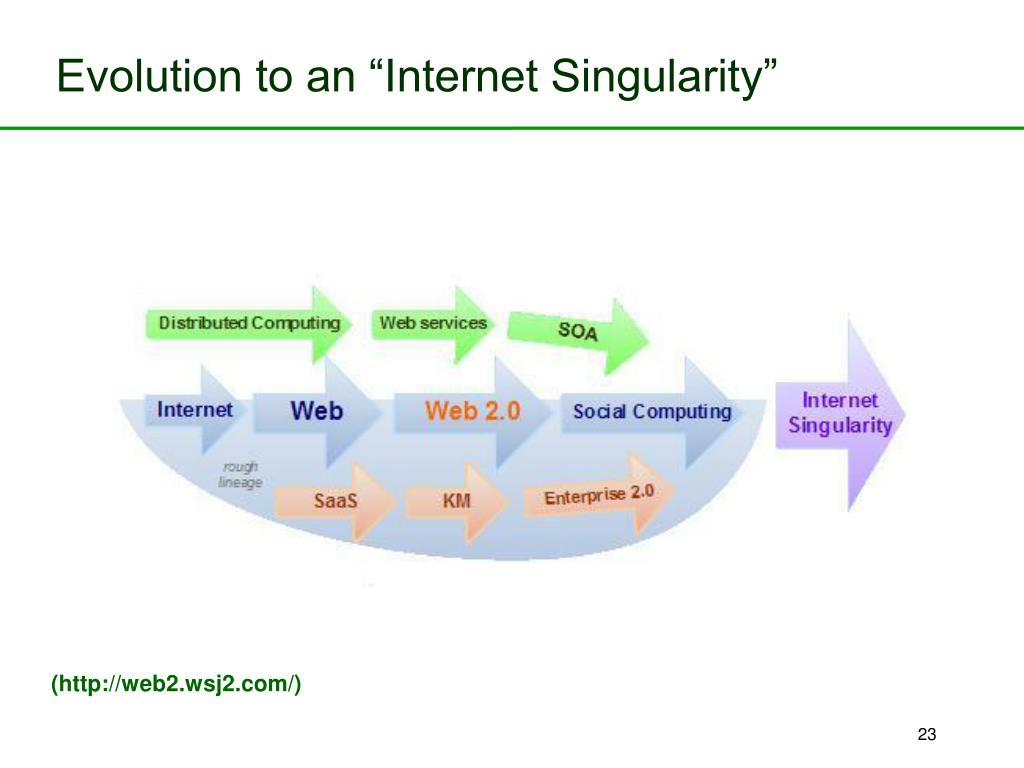 Evolution to an “Internet Singularity”

Distributed Computing

Web services

SOA

Internet

Web

Web 2.0

Social Computing

Internet Singularity

rough lineage

SaaS

KM

Enterprise 2.0

(http://web2.wsj2.com/)

23